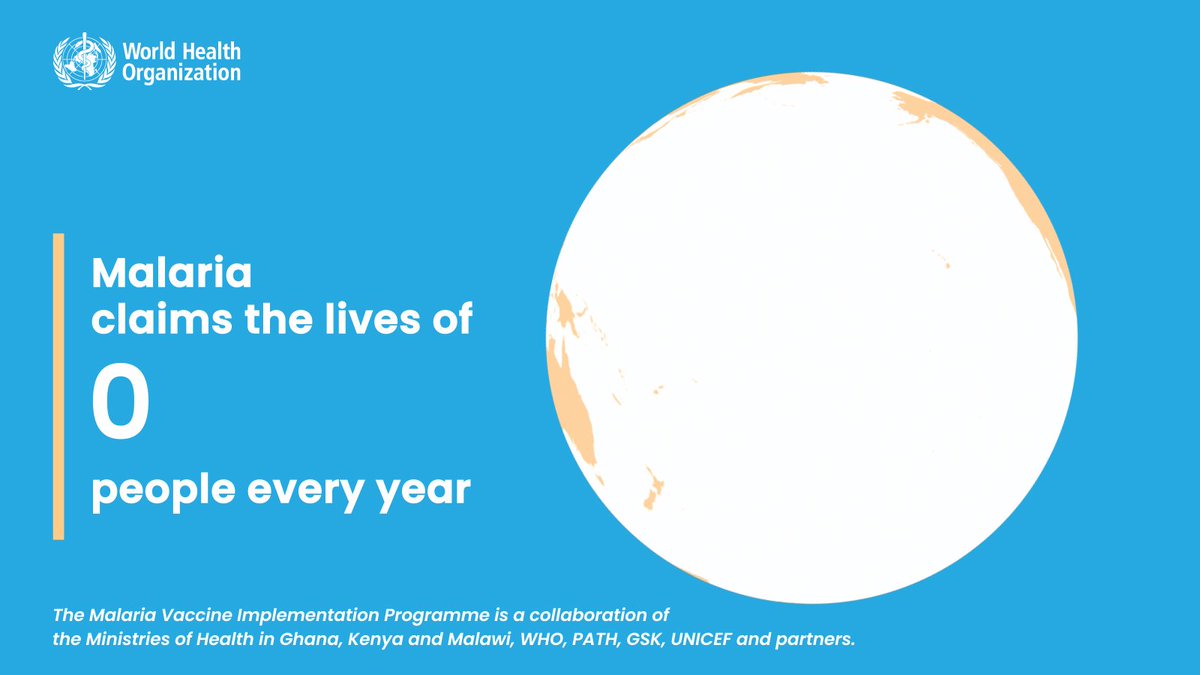 World Health Organization

Malaria claims the lives of
0
people every year

The Malaria Vaccine Implementation Programme is a collaboration of the Ministries of Health in Ghana, Kenya and Malawi, WHO, PATH, GSK, UNICEF and partners.